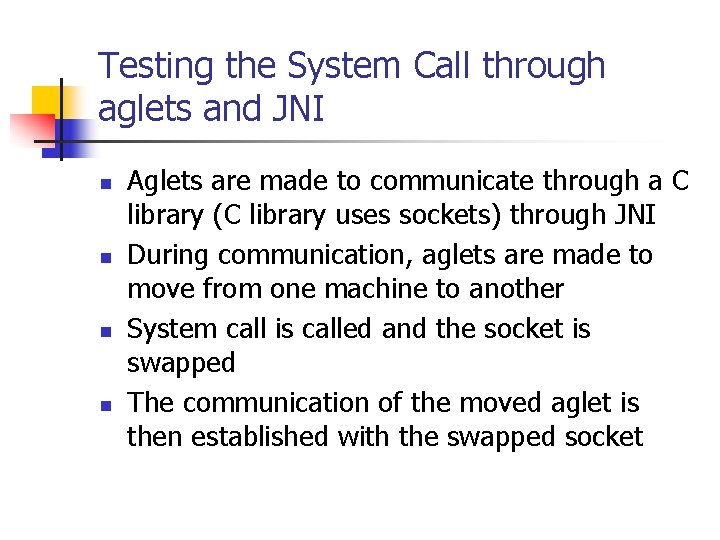 Testing the System Call through aglets and JNI

- Aglets are made to communicate through a C library (C library uses sockets) through JNI
- During communication, aglets are made to move from one machine to another
- System call is called and the socket is swapped
- The communication of the moved aglet is then established with the swapped socket